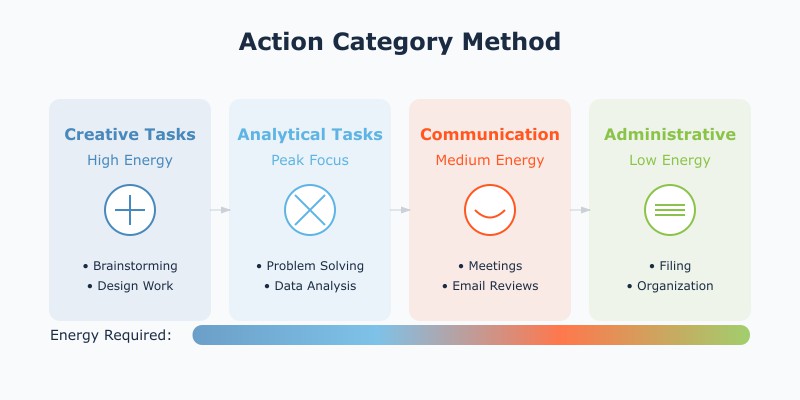 Action Category Method

Creative Tasks
High Energy
• Brainstorming
• Design Work

Analytical Tasks
Peak Focus
• Problem Solving
• Data Analysis

Communication
Medium Energy
• Meetings
• Email Reviews

Administrative
Low Energy
• Filing
• Organization

Energy Required: